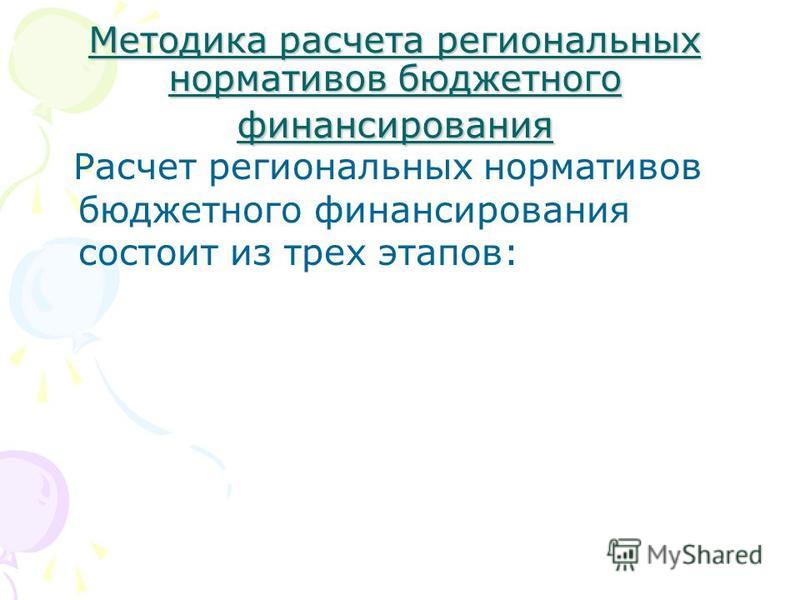 Методика расчета региональных нормативов бюджетного финансирования

Расчет региональных нормативов бюджетного финансирования состоит из трех этапов:

MyShared